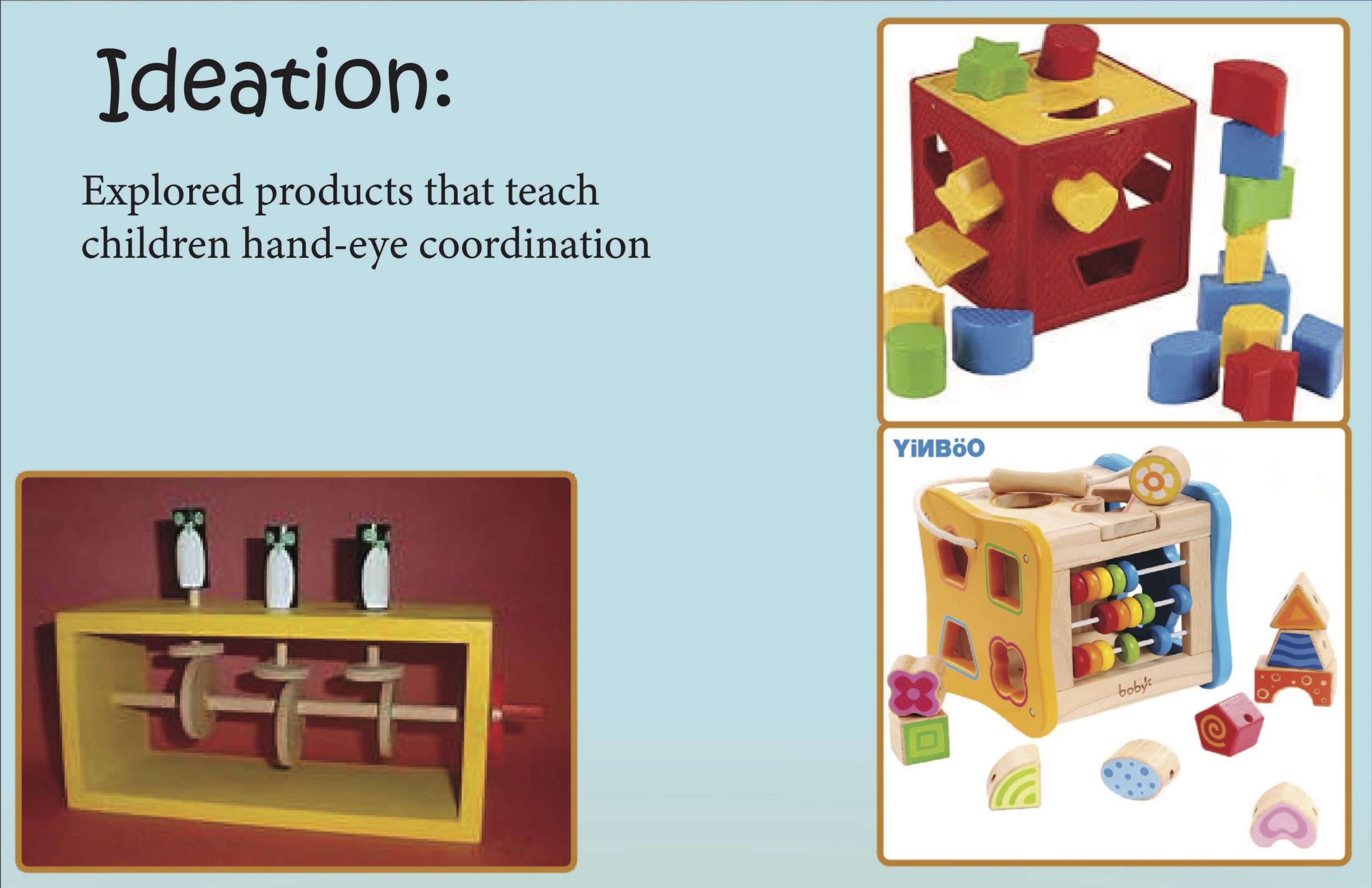 Ideation:

Explored products that teach children hand-eye coordination

YiNBöO

boby